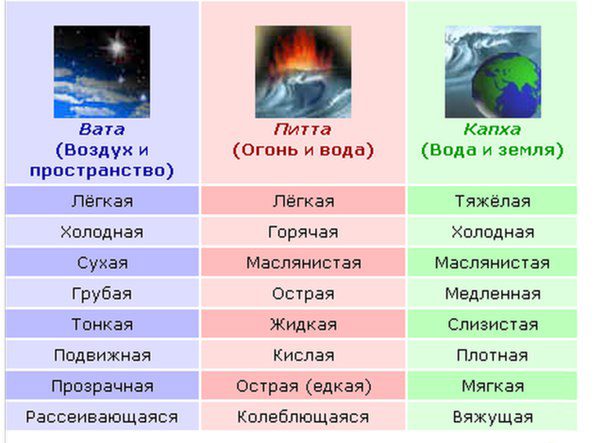 | Вата (Воздух и пространство) | Питта (Огонь и вода) | Капха (Вода и земля) |
|---|---|---|
| Лёгкая | Лёгкая | Тяжёлая |
| Холодная | Горячая | Холодная |
| Сухая | Маслянистая | Маслянистая |
| Грубая | Острая | Медленная |
| Тонкая | Жидкая | Слизистая |
| Подвижная | Кислая | Плотная |
| Прозрачная | Острая (едкая) | Мягкая |
| Рассеивающаяся | Колеблющаяся | Вяжущая |